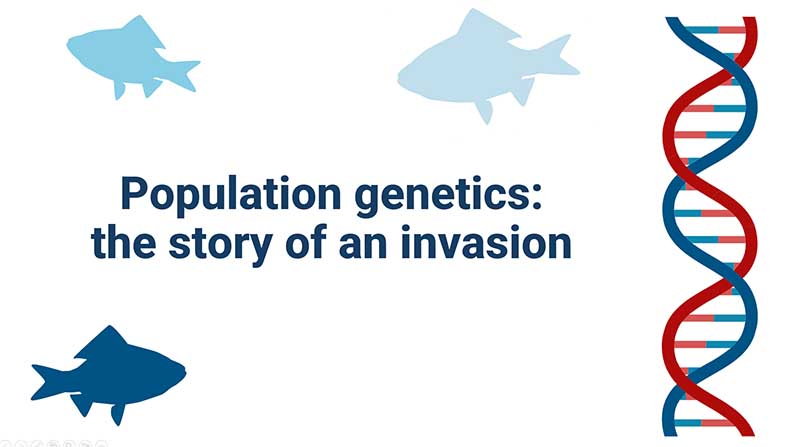 Population genetics: the story of an invasion